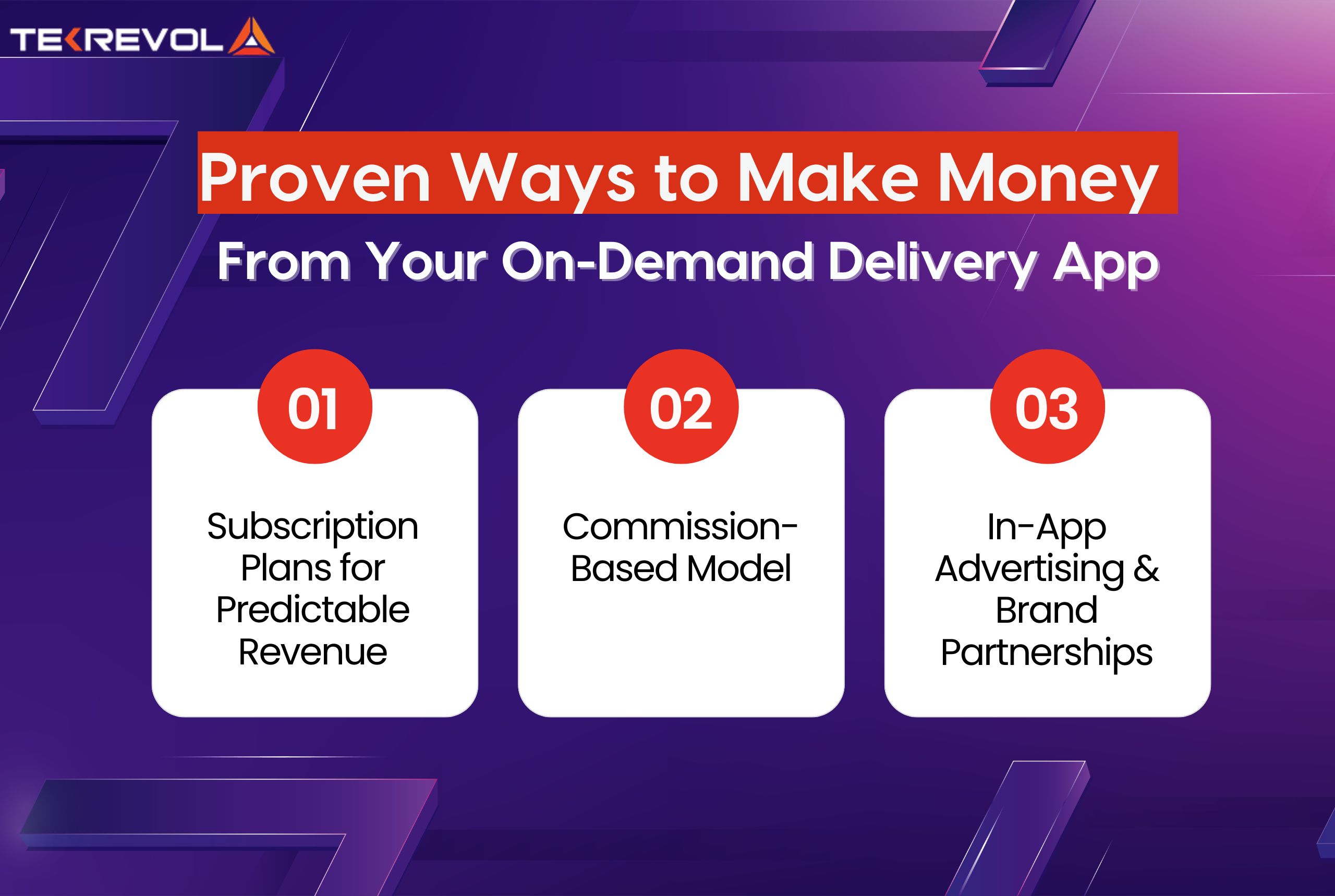 TEKREVOL

Proven Ways to Make Money

From Your On-Demand Delivery App

01

Subscription Plans for Predictable Revenue

02

Commission-Based Model

03

In-App Advertising & Brand Partnerships